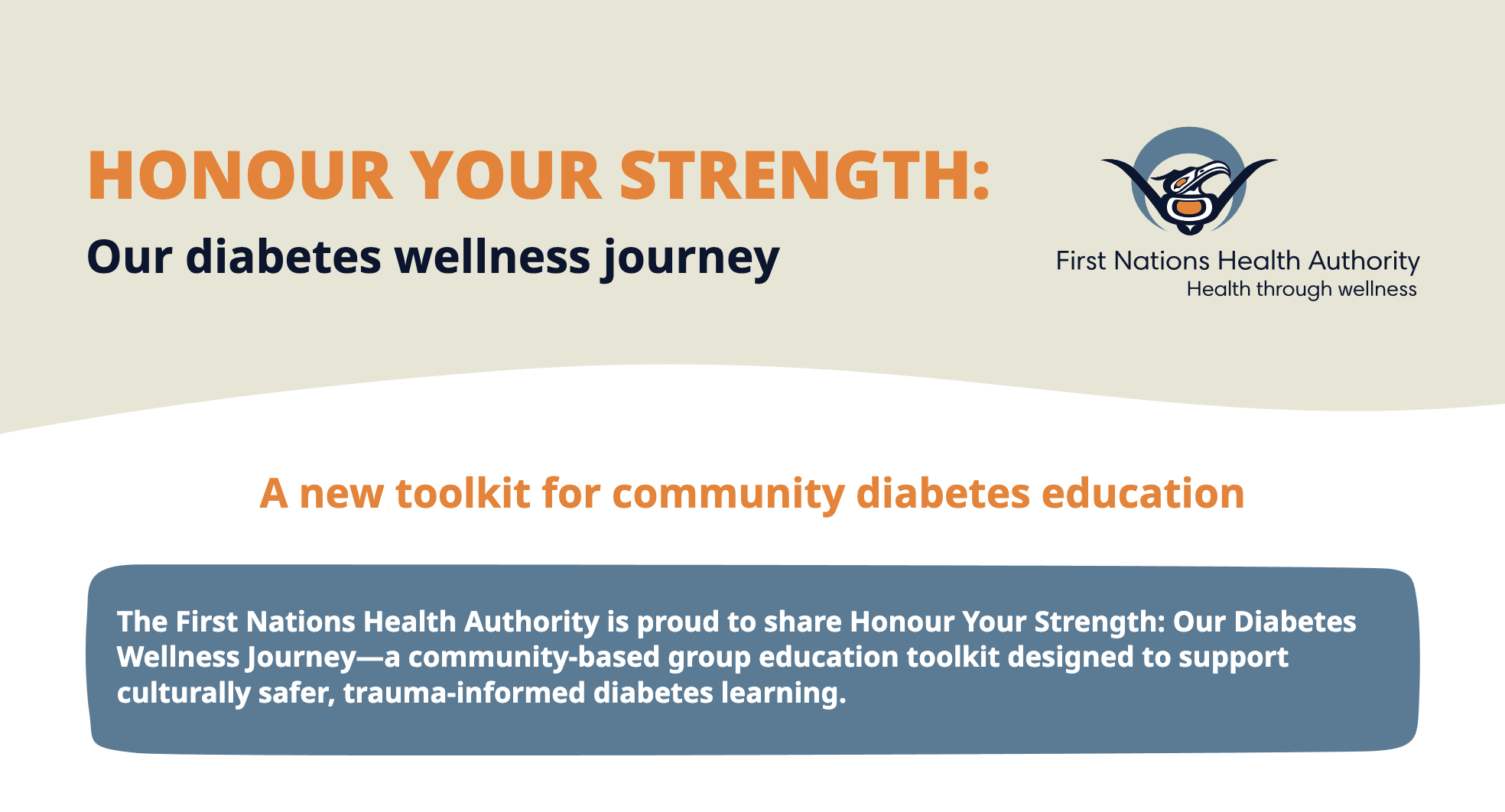 HONOUR YOUR STRENGTH:
Our diabetes wellness journey

First Nations Health Authority
Health through wellness

A new toolkit for community diabetes education

The First Nations Health Authority is proud to share Honour Your Strength: Our Diabetes Wellness Journey—a community-based group education toolkit designed to support culturally safer, trauma-informed diabetes learning.